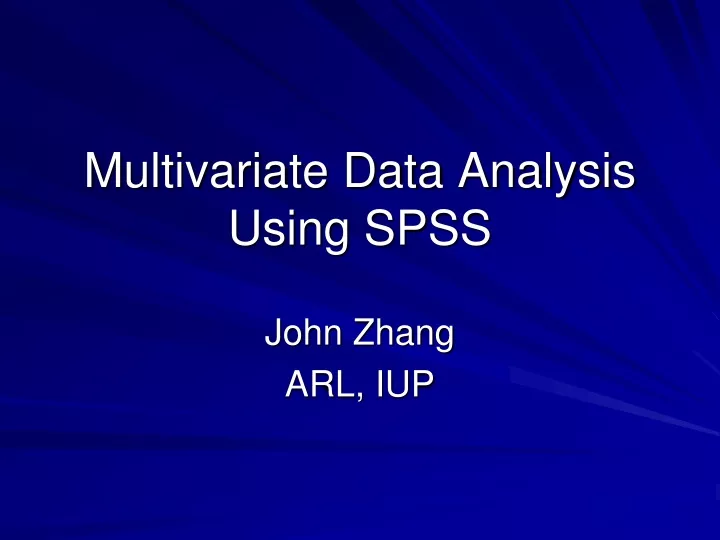 Multivariate Data Analysis Using SPSS

John Zhang
ARL, IUP